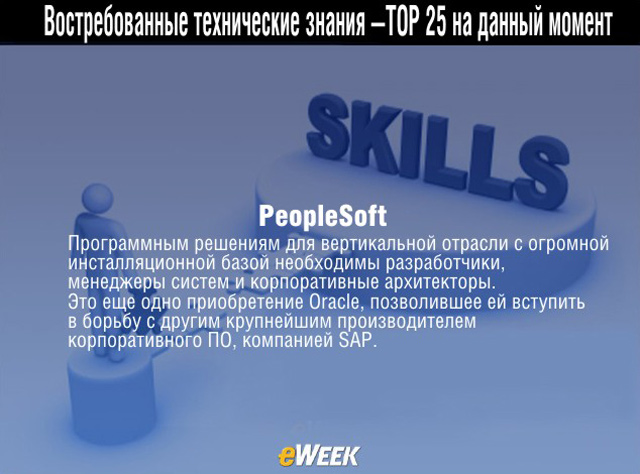 Востребованные технические знания –TOP 25 на данный момент

SKILLS

PeopleSoft

Программным решениям для вертикальной отрасли с огромной инсталляционной базой необходимы разработчики, менеджеры систем и корпоративные архитекторы.
Это еще одно приобретение Oracle, позволившее ей вступить в борьбу с другим крупнейшим производителем корпоративного ПО, компанией SAP.

eWEEK